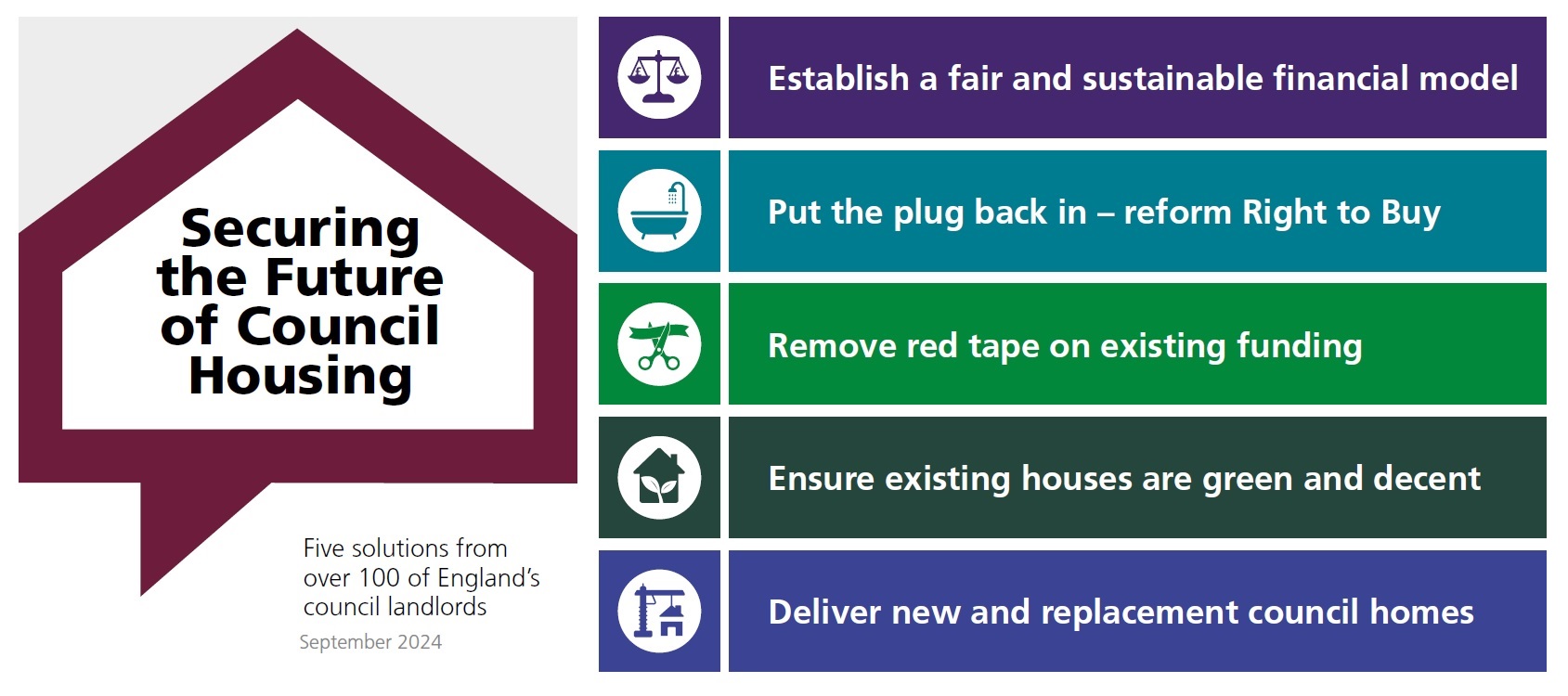 Securing the Future of Council Housing

Five solutions from over 100 of England's council landlords

September 2024

Establish a fair and sustainable financial model

Put the plug back in – reform Right to Buy

Remove red tape on existing funding

Ensure existing houses are green and decent

Deliver new and replacement council homes